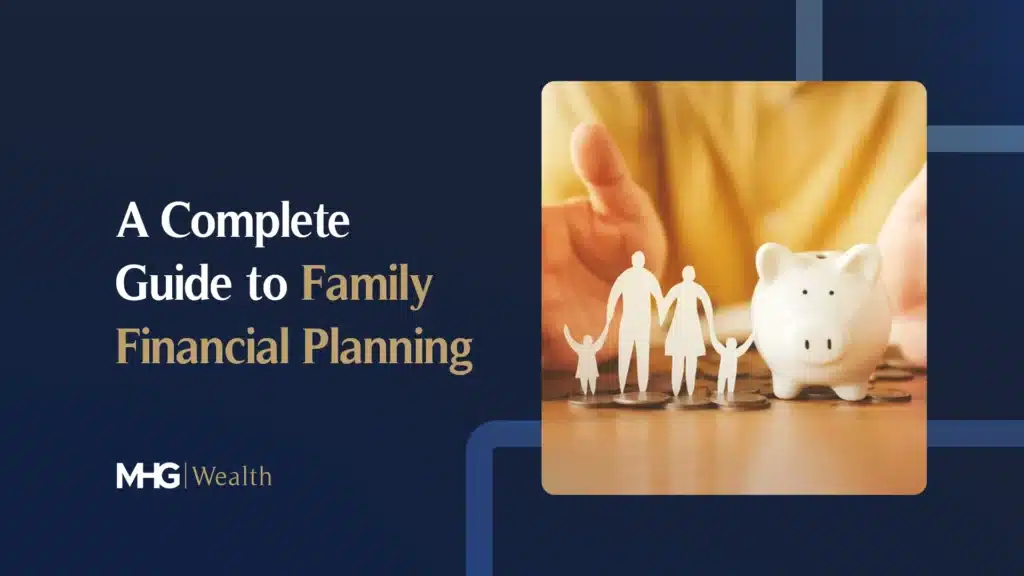 A Complete Guide to Family Financial Planning

MHG | Wealth